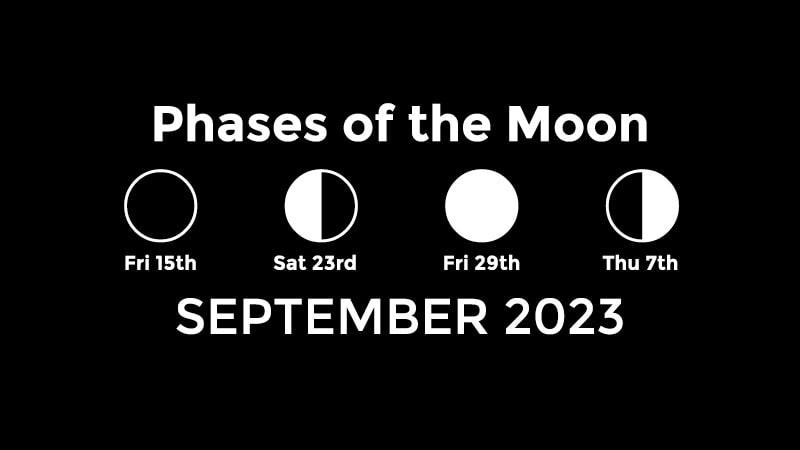 Phases of the Moon

Fri 15th

Sat 23rd

Fri 29th

Thu 7th

SEPTEMBER 2023